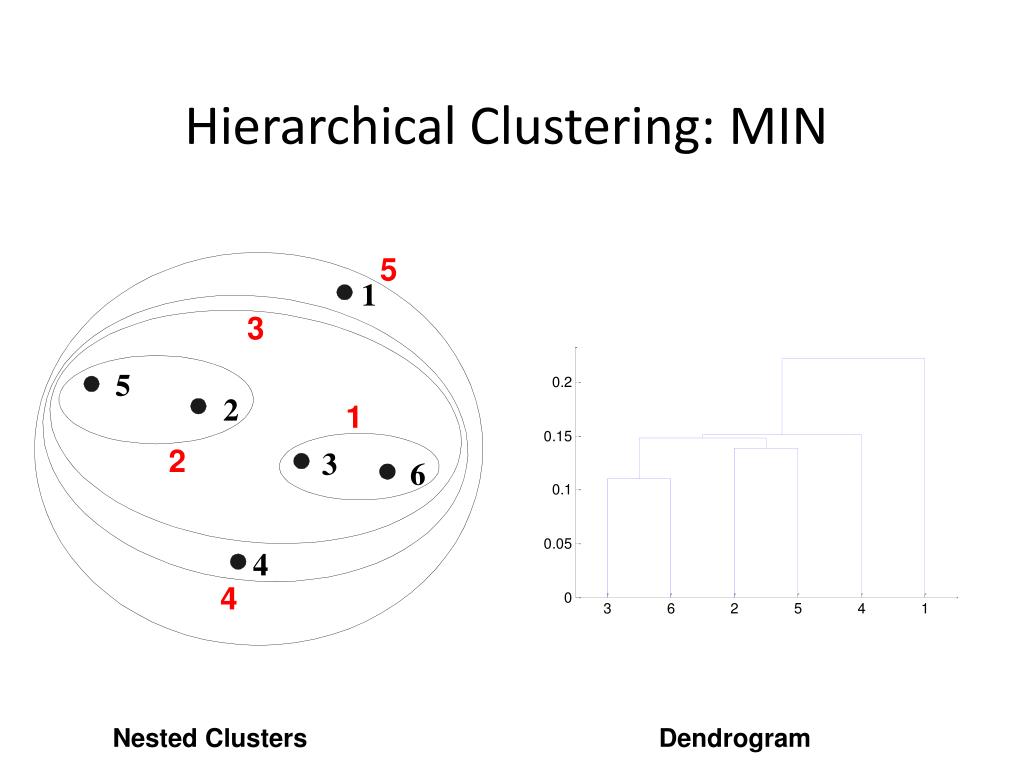 Hierarchical Clustering: MIN

5
1
3
5
2
1
2
3
6
4
4

0.2
0.15
0.1
0.05
0
3
6
2
5
4
1

Nested Clusters

Dendrogram